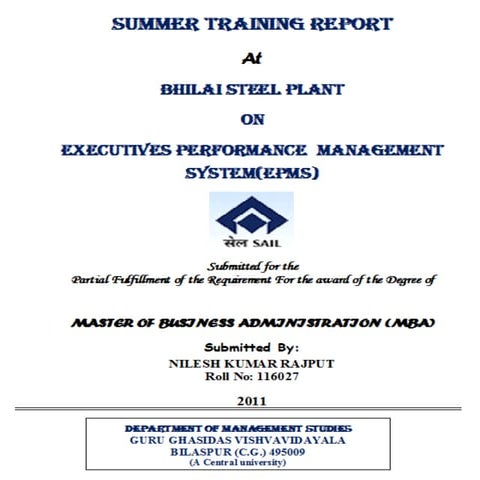 SUMMER TRAINING REPORT

At

BHILAI STEEL PLANT

ON

EXECUTIVES PERFORMANCE MANAGEMENT SYSTEM(EPMS)

सेल SAIL

Submitted for the
Partial Fulfillment of the Requirement For the award of the Degree of

MASTER OF BUSINESS ADMINISTRATION (MBA)

Submitted By:
NILESH KUMAR RAJPUT
Roll No: 116027

2011

DEPARTMENT OF MANAGEMENT STUDIES
GURU GHASIDAS VISHVAVIDAYALA
BILASPUR (C.G.) 495009
(A Central university)